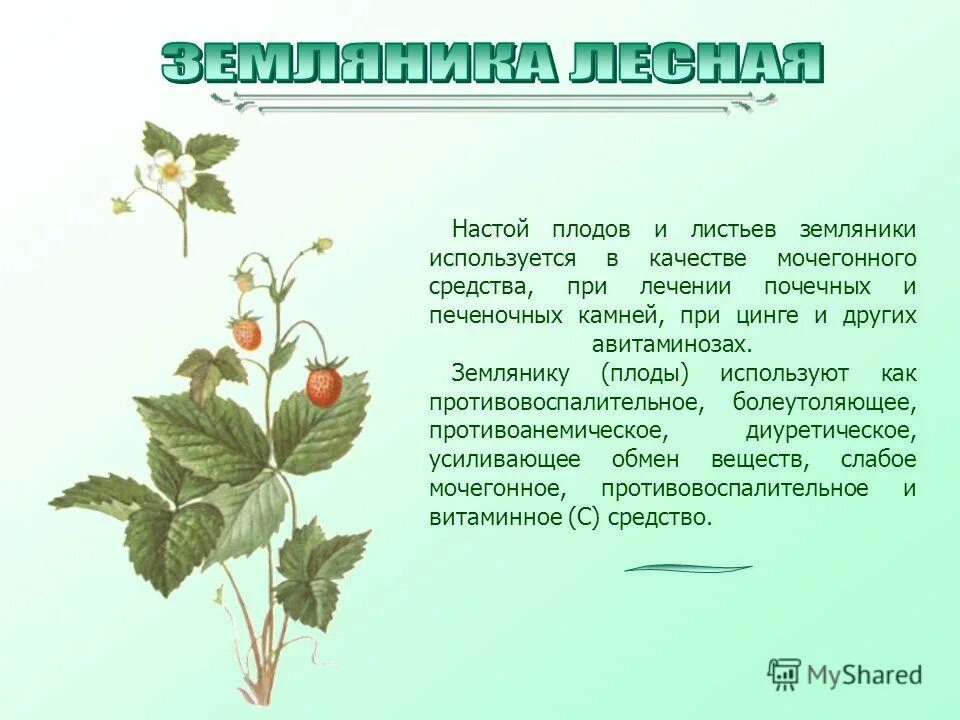 ЗЕМЛЯНИКА ЛЕСНАЯ

Настой плодов и листьев земляники используется в качестве мочегонного средства, при лечении почечных и печеночных камней, при цинге и других авитаминозах.

Землянику (плоды) используют как противовоспалительное, болеутоляющее, противоанемическое, диуретическое, усиливающее обмен веществ, слабое мочегонное, противовоспалительное и витаминное (С) средство.

MyShared